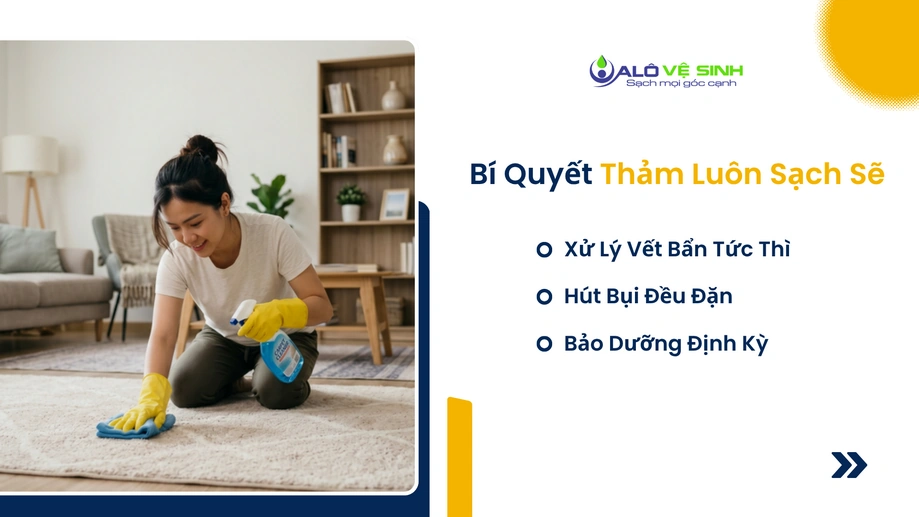 ALÔ VỆ SINH
Sạch mọi góc cạnh

Bí Quyết Thảm Luôn Sạch Sẽ

Xử Lý Vết Bẩn Tức Thì

Hút Bụi Đều Đặn

Bảo Dưỡng Định Kỳ